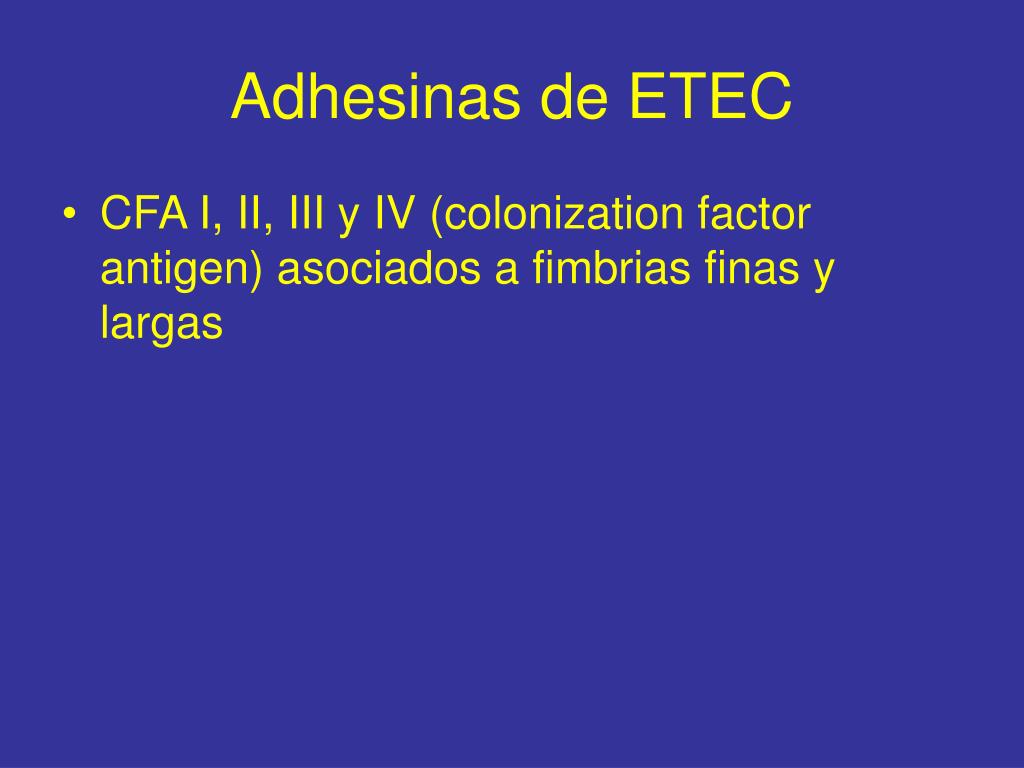 Adhesinas de ETEC

• CFA I, II, III y IV (colonization factor antigen) asociados a fimbrias finas y largas